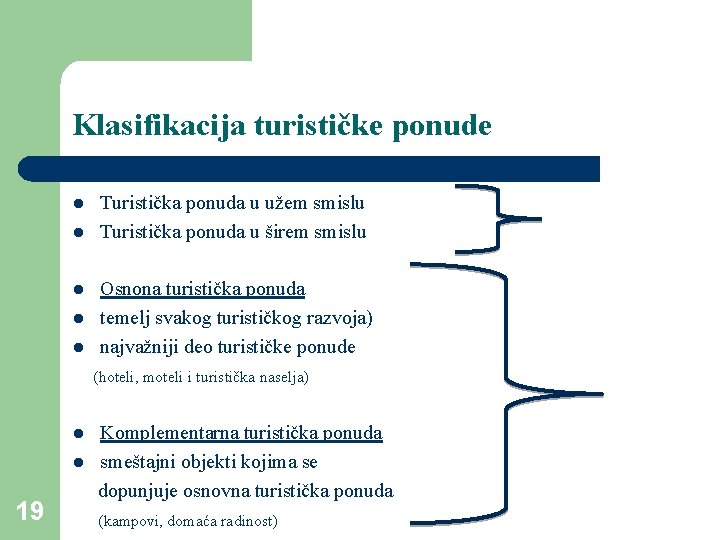 Klasifikacija turističke ponude

- Turistička ponuda u užem smislu
- Turistička ponuda u širem smislu

- Osnona turistička ponuda
- temelj svakog turističkog razvoja)
- najvažniji deo turističke ponude

(hoteli, moteli i turistička naselja)

- Komplementarna turistička ponuda
- smeštajni objekti kojima se dopunjuje osnovna turistička ponuda

(kampovi, domaća radinost)

19